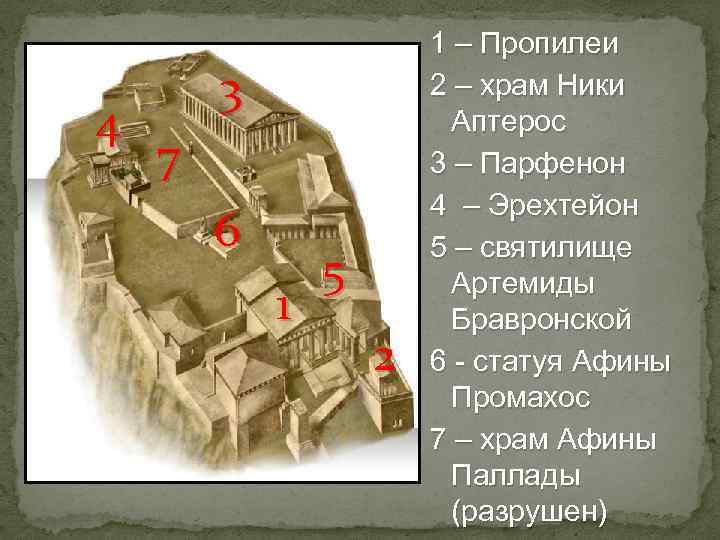 3

4

7

6

5

1

2

1 – Пропилеи

2 – храм Ники Аптерос

3 – Парфенон

4 – Эрехтейон

5 – святилище Артемиды Бравронской

6 - статуя Афины Промахос

7 – храм Афины Паллады (разрушен)